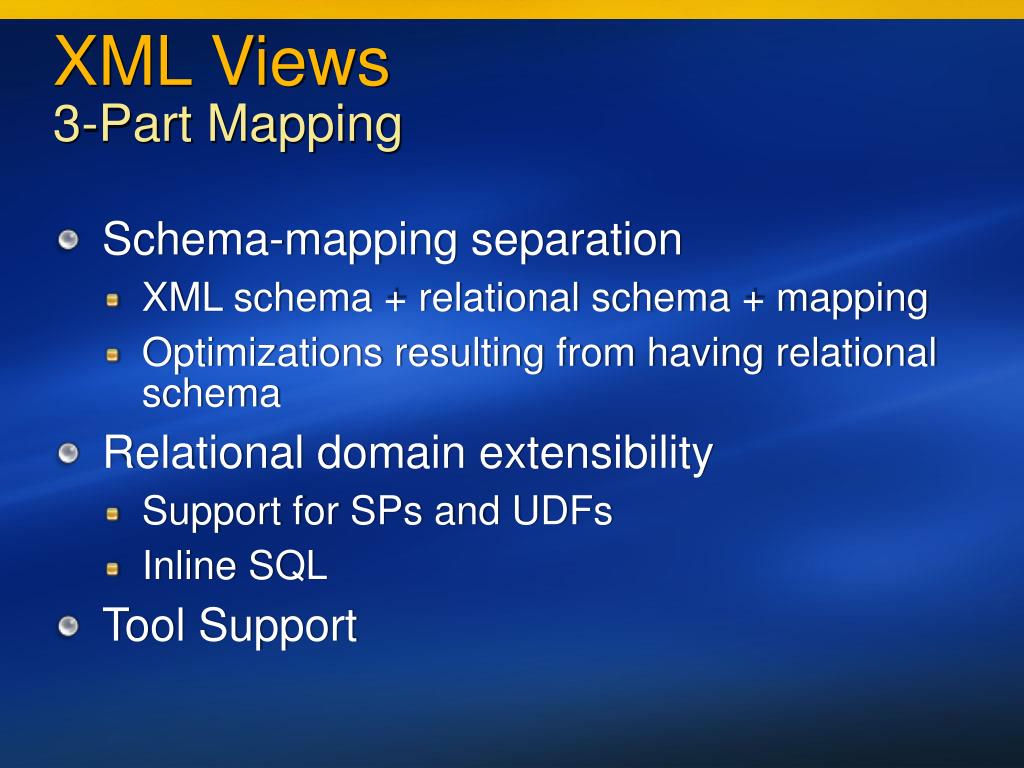 XML Views
3-Part Mapping

Schema-mapping separation
XML schema + relational schema + mapping
Optimizations resulting from having relational schema
Relational domain extensibility
Support for SPs and UDFs
Inline SQL
Tool Support